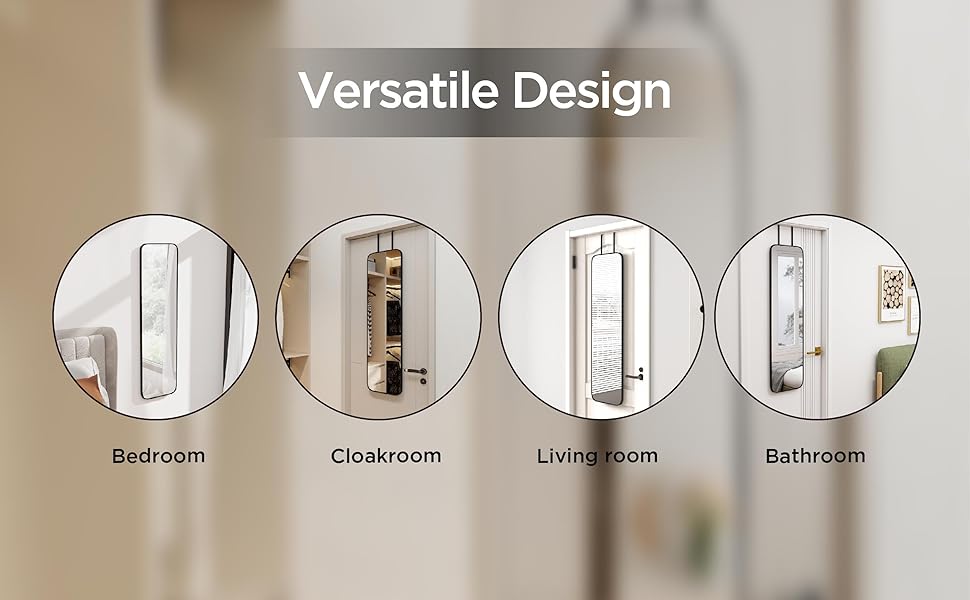 Versatile Design

Bedroom

Cloakroom

Living room

Bathroom